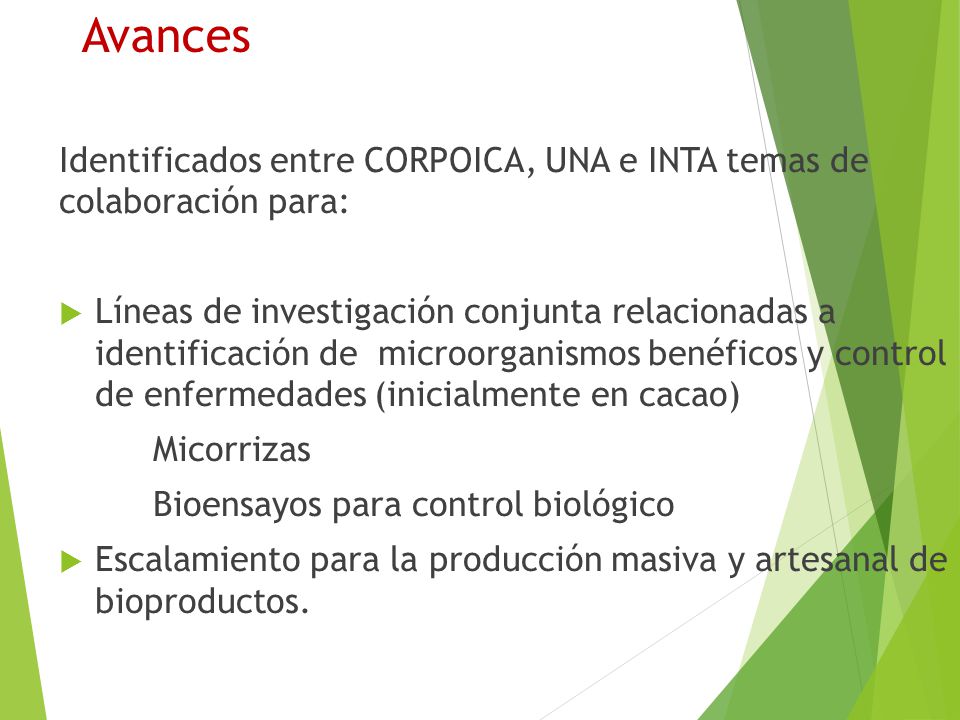 Avances

Identificados entre CORPOICA, UNA e INTA temas de colaboración para:

Líneas de investigación conjunta relacionadas a identificación de microorganismos benéficos y control de enfermedades (inicialmente en cacao)

Micorrizas

Bioensayos para control biológico

Escalamiento para la producción masiva y artesanal de bioproductos.